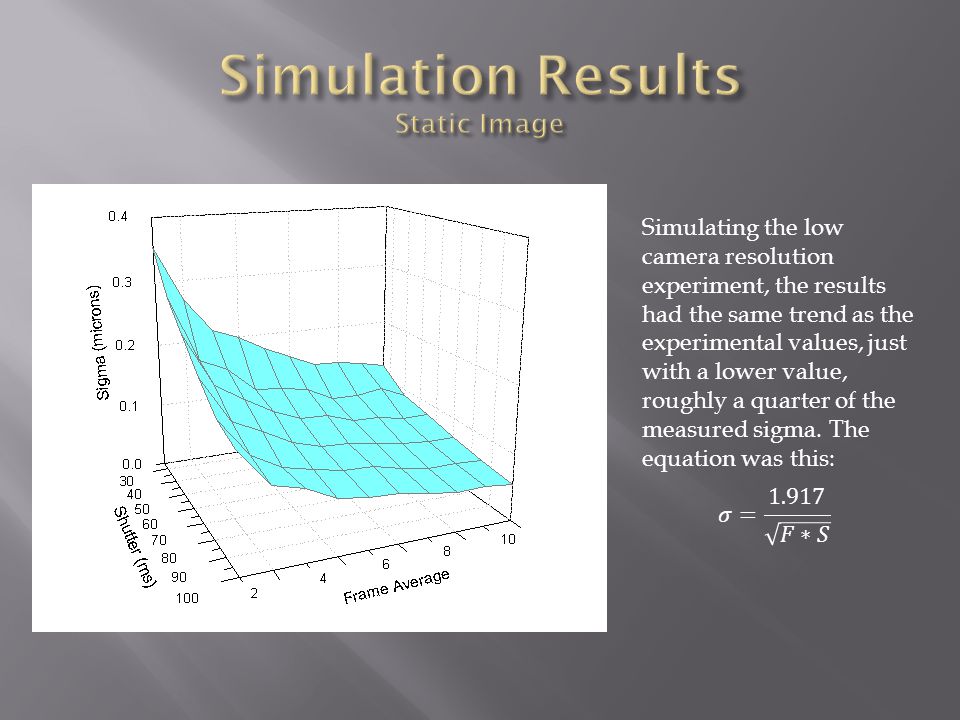 Simulation Results
Static Image

0.4
0.3
0.2
0.1
0.0
Sigma (microns)
30
40
50
60
70
80
90
100
Shutter (ms)
2
4
6
8
10
Frame Average

Simulating the low camera resolution experiment, the results had the same trend as the experimental values, just with a lower value, roughly a quarter of the measured sigma. The equation was this:

$\sigma = \frac{1.917}{\sqrt{F * S}}$